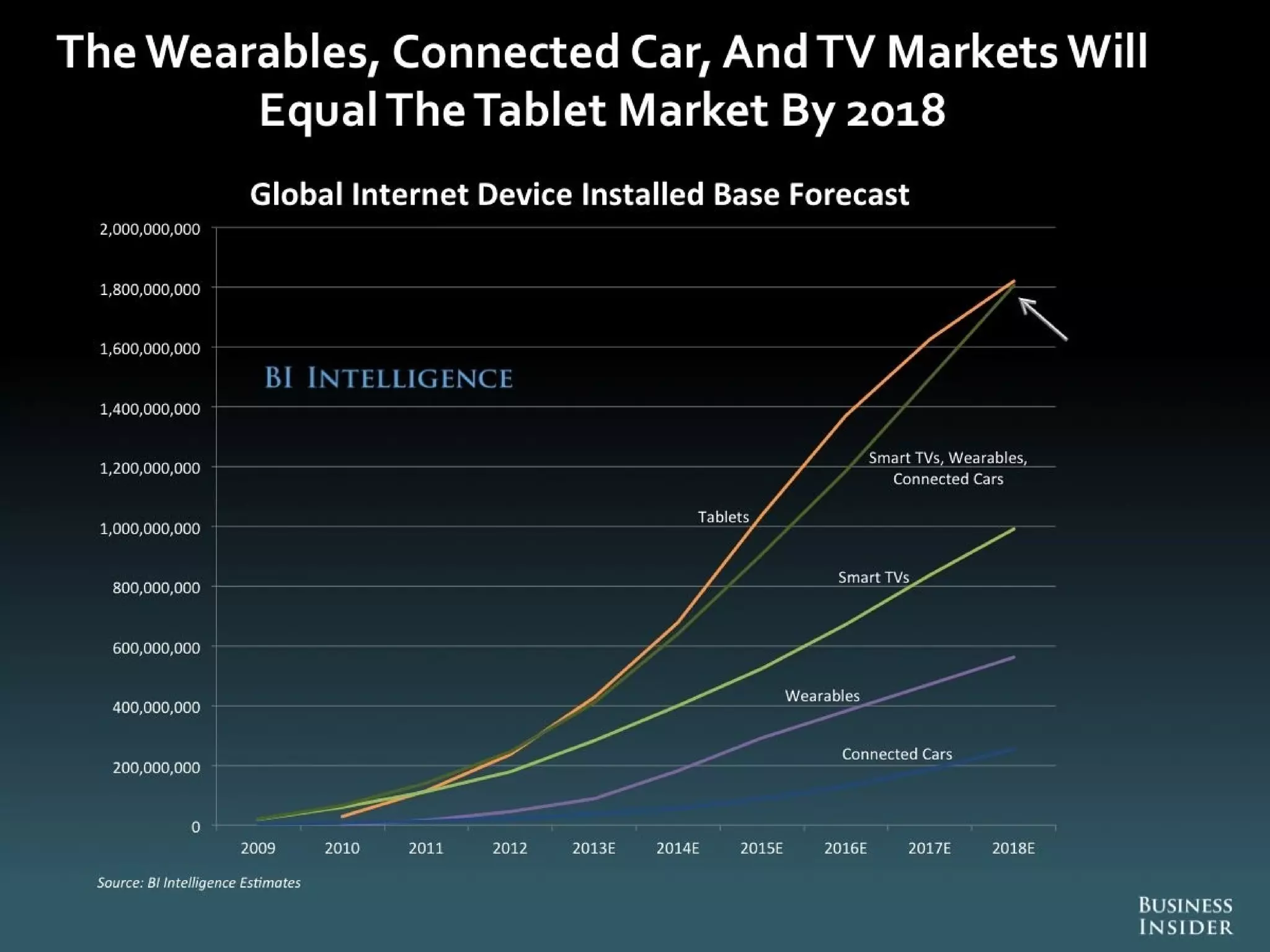 The Wearables, Connected Car, And TV Markets Will Equal The Tablet Market By 2018

Global Internet Device Installed Base Forecast

2,000,000,000
1,800,000,000
1,600,000,000
1,400,000,000
1,200,000,000
1,000,000,000
800,000,000
600,000,000
400,000,000
200,000,000
0

BI INTELLIGENCE

Smart TVs, Wearables, Connected Cars

Tablets

Smart TVs

Wearables

Connected Cars

2009 2010 2011 2012 2013E 2014E 2015E 2016E 2017E 2018E

Source: BI Intelligence Estimates

BUSINESS INSIDER